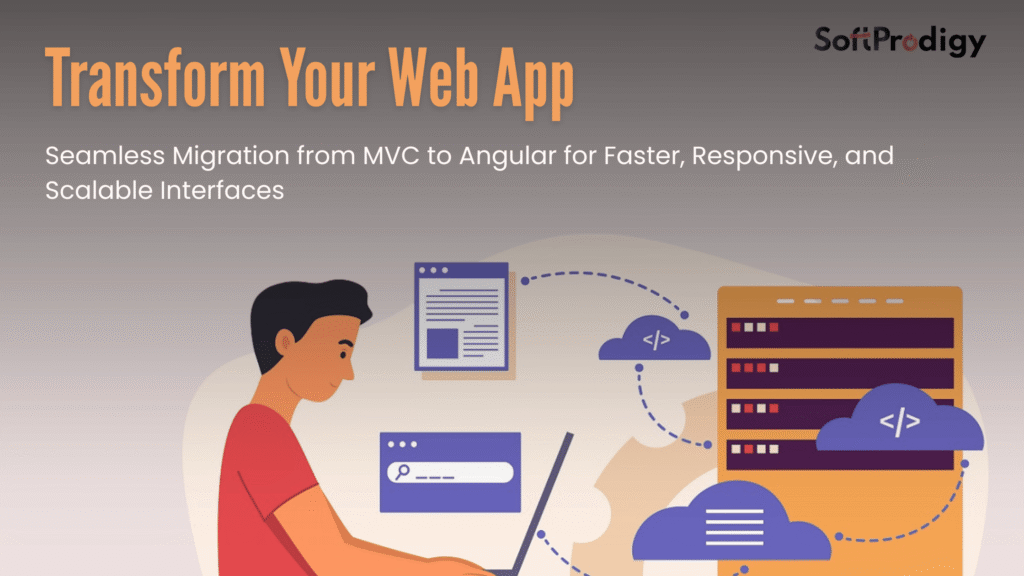 SoftProdigy

Transform Your Web App

Seamless Migration from MVC to Angular for Faster, Responsive, and Scalable Interfaces

</>

</>